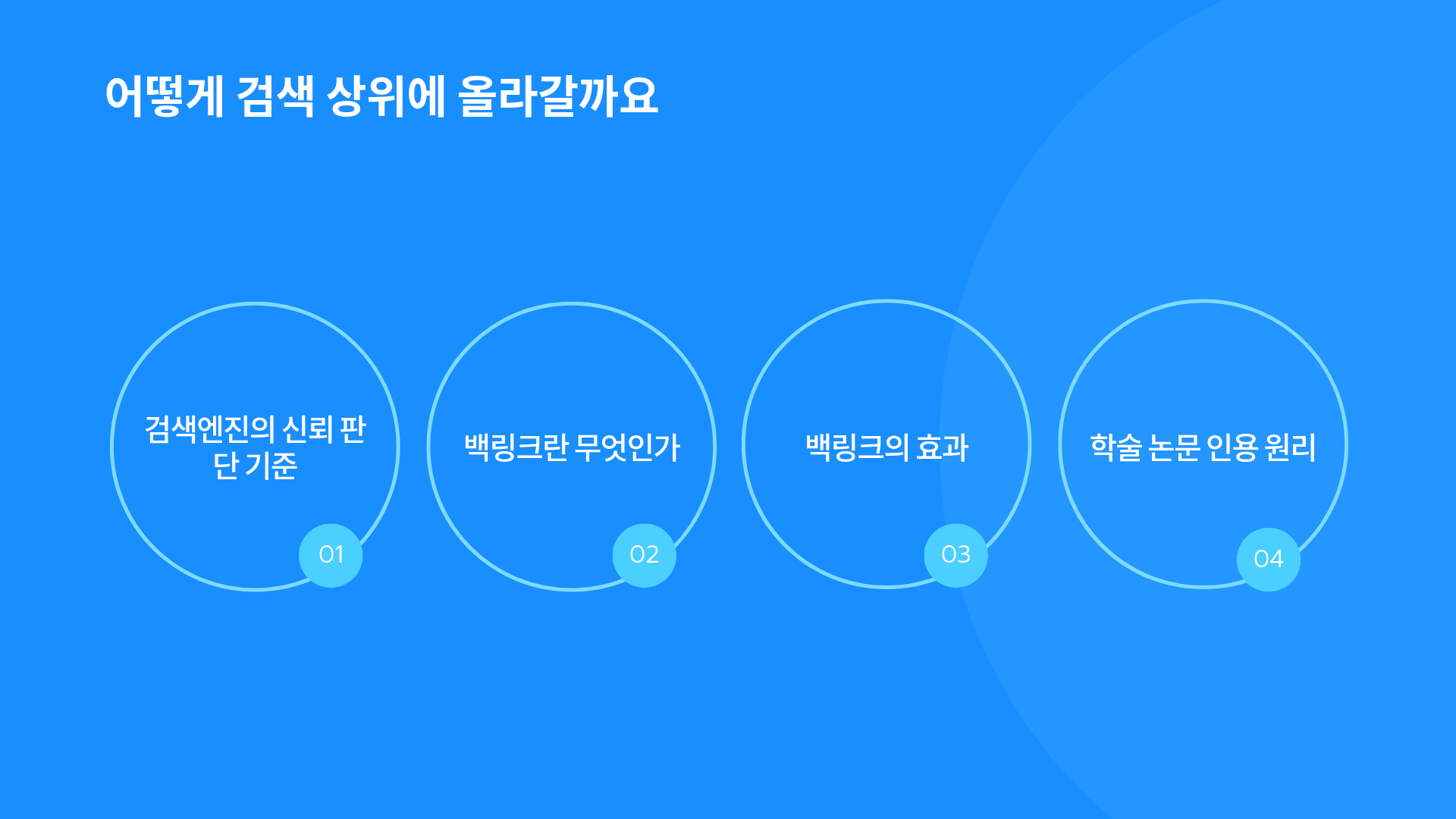 어떻게 검색 상위에 올라갈까요

검색엔진의 신뢰 판단 기준

01

백링크란 무엇인가

02

백링크의 효과

03

학술 논문 인용 원리

04